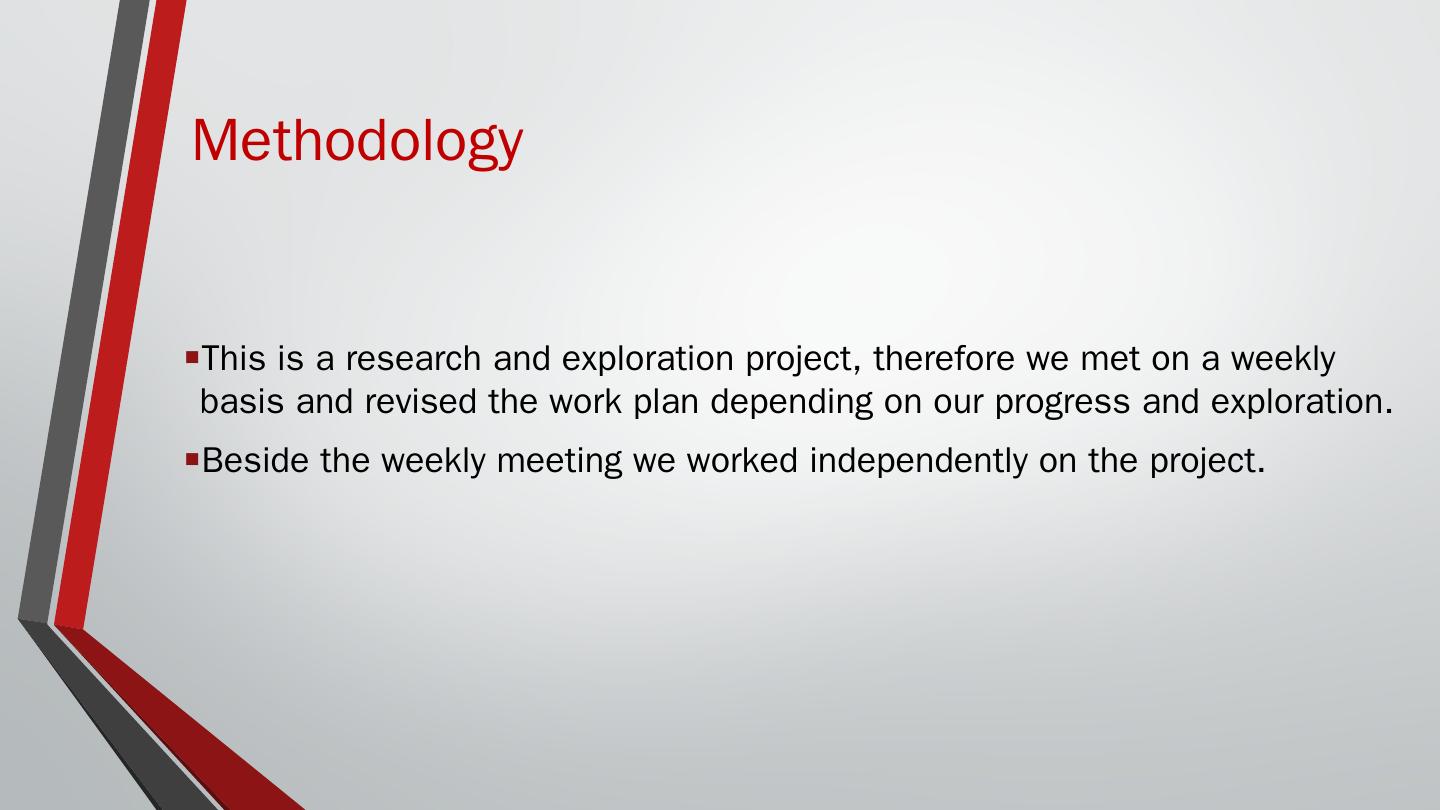 Methodology

▪This is a research and exploration project, therefore we met on a weekly basis and revised the work plan depending on our progress and exploration.

▪Beside the weekly meeting we worked independently on the project.